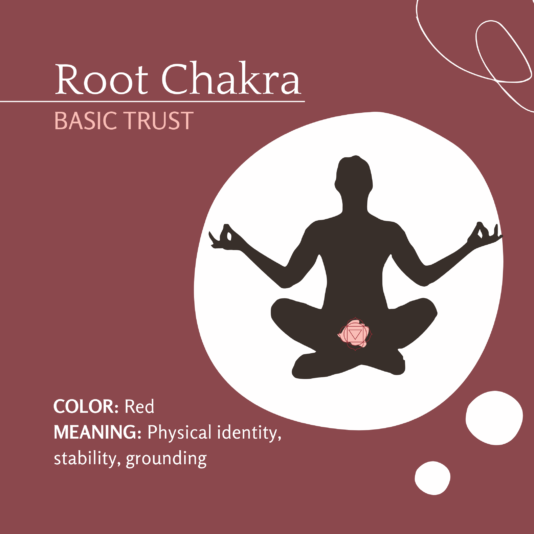 Root Chakra

BASIC TRUST

COLOR: Red
MEANING: Physical identity, stability, grounding